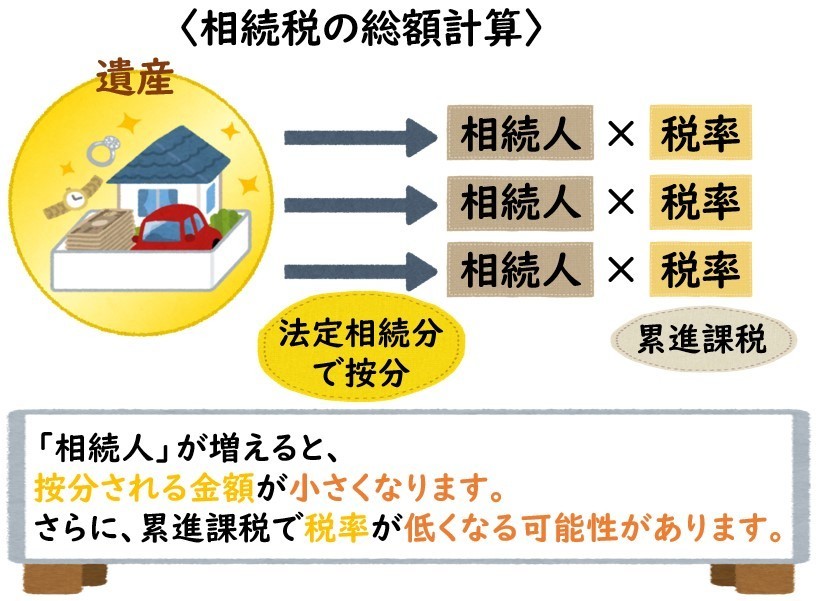 〈相続税の総額計算〉

遺産

相続人 × 税率

相続人 × 税率

相続人 × 税率

法定相続分で按分

累進課税

「相続人」が増えると、
按分される金額が小さくなります。
さらに、累進課税で税率が低くなる可能性があります。